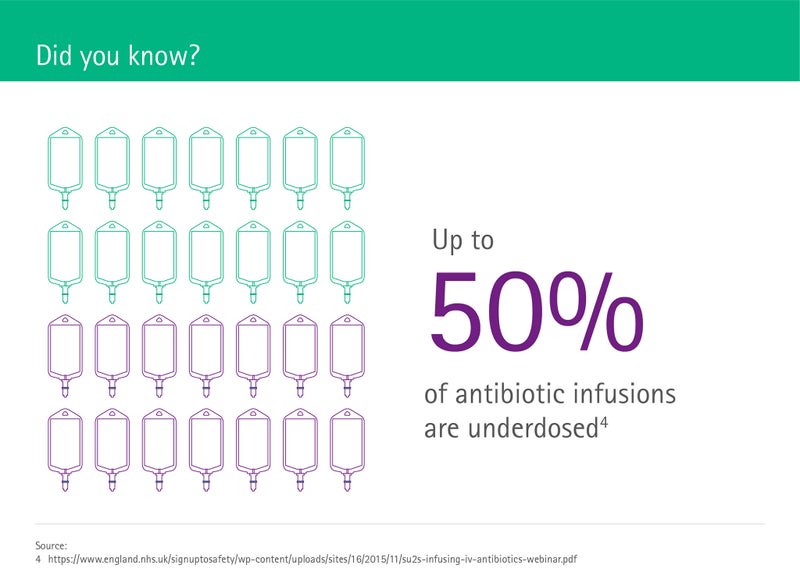 Did you know?

Up to

50%

of antibiotic infusions are underdosed$^4$

Source:
4 https://www.england.nhs.uk/signuptosafety/wp-content/uploads/sites/16/2015/11/su2s-infusing-iv-antibiotics-webinar.pdf